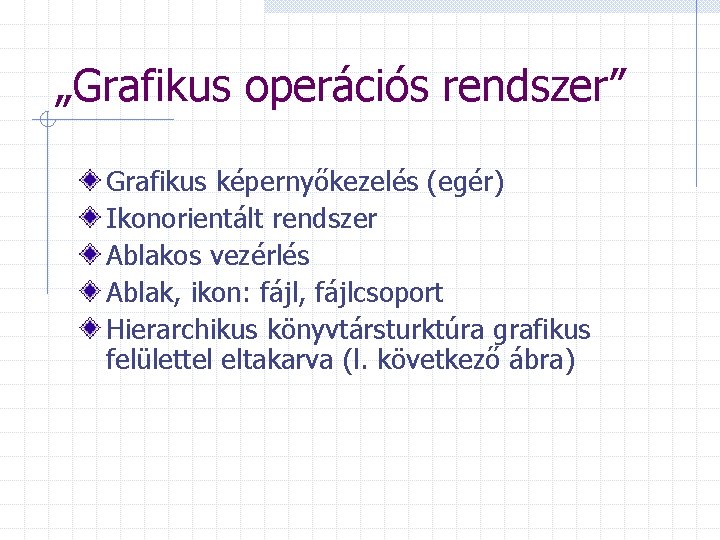 „Grafikus operációs rendszer”

Grafikus képernyőkezelés (egér)
Ikonorientált rendszer
Ablakos vezérlés
Ablak, ikon: fájl, fájlcsoport
Hierarchikus könyvtársturktúra grafikus felülettel eltakarva (l. következő ábra)